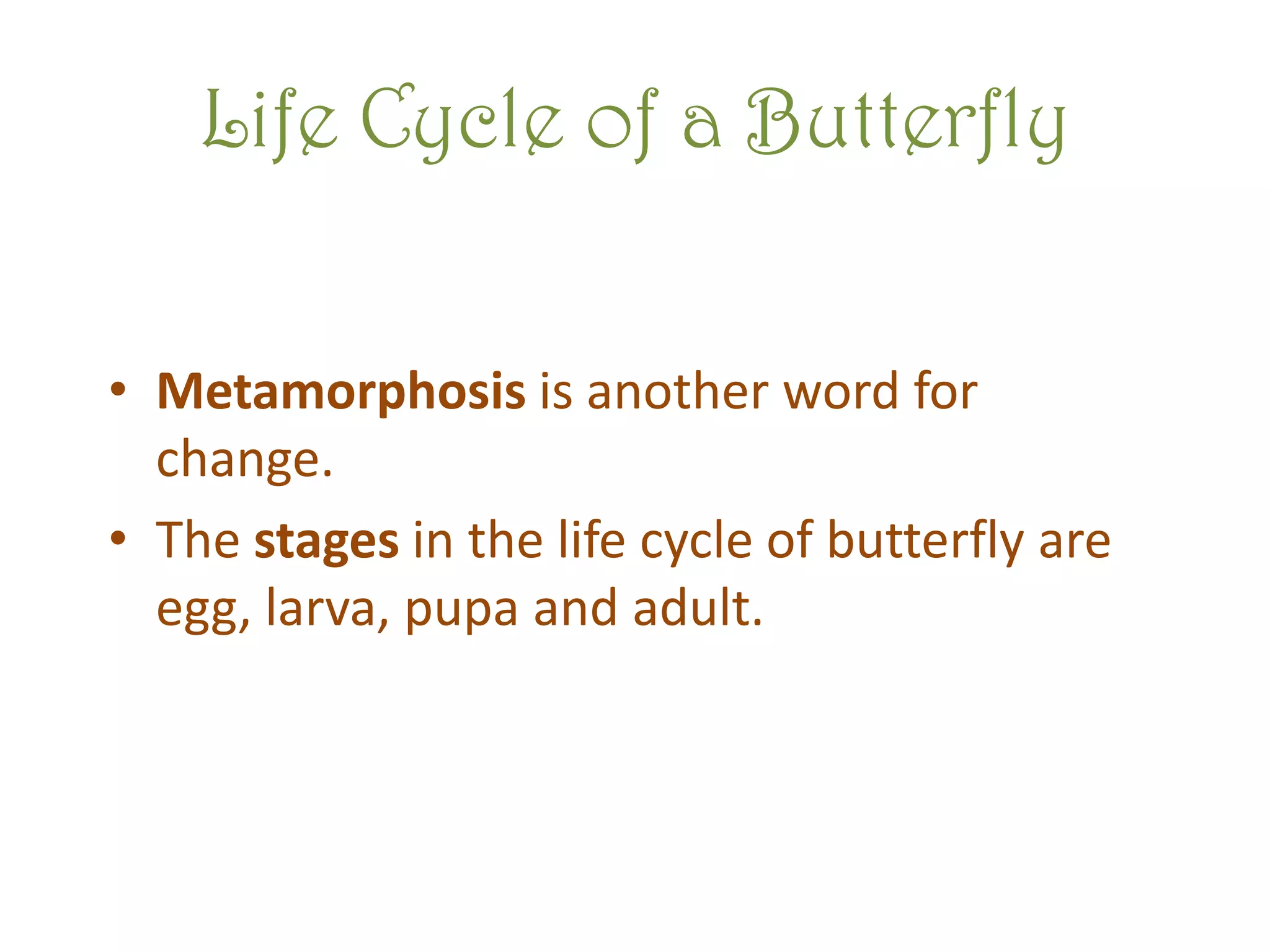 Life Cycle of a Butterfly

• Metamorphosis is another word for change.

• The stages in the life cycle of butterfly are egg, larva, pupa and adult.